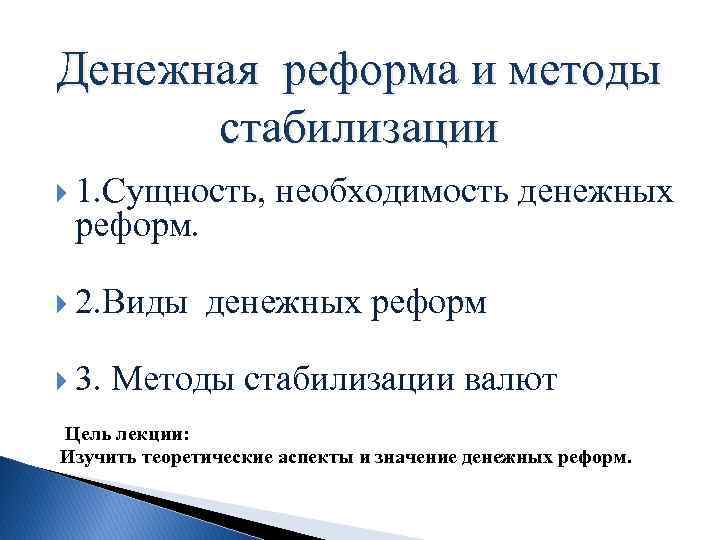 Денежная реформа и методы стабилизации

1.Сущность, необходимость денежных реформ.

2.Виды денежных реформ

3. Методы стабилизации валют

Цель лекции:
Изучить теоретические аспекты и значение денежных реформ.